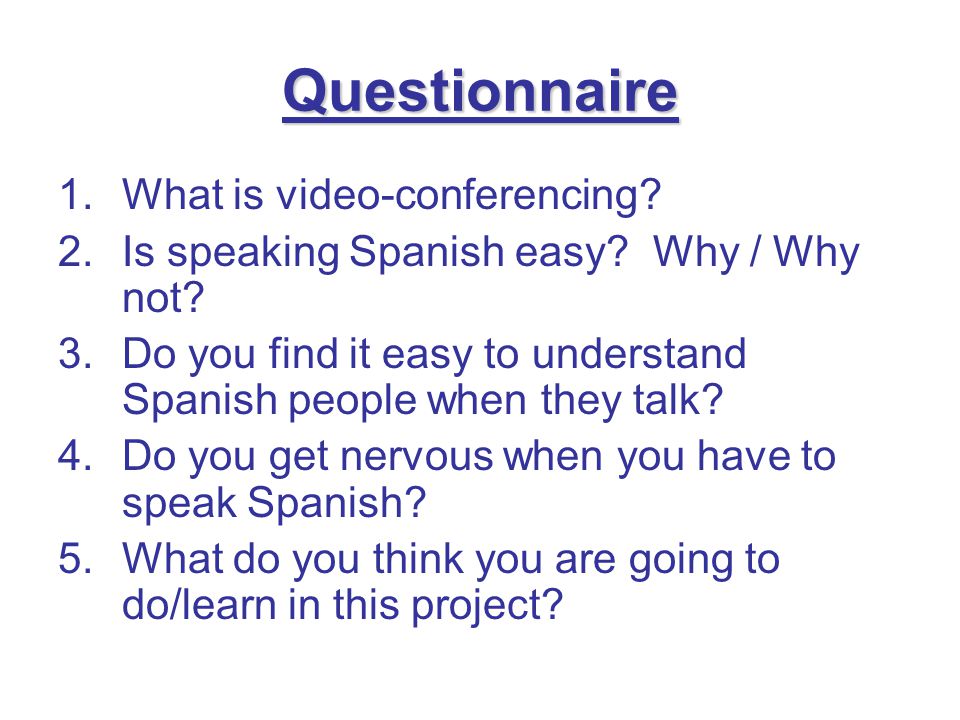 Questionnaire

1. What is video-conferencing?
2. Is speaking Spanish easy?  Why / Why not?
3. Do you find it easy to understand Spanish people when they talk?
4. Do you get nervous when you have to speak Spanish?
5. What do you think you are going to do/learn in this project?